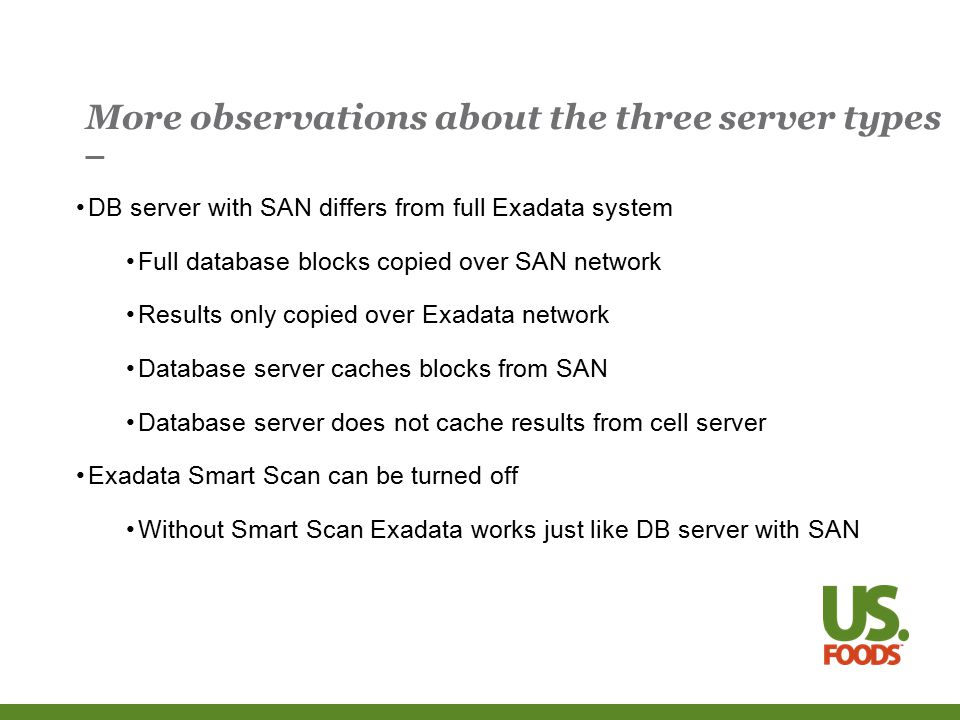 More observations about the three server types –

• DB server with SAN differs from full Exadata system

• Full database blocks copied over SAN network

• Results only copied over Exadata network

• Database server caches blocks from SAN

• Database server does not cache results from cell server

• Exadata Smart Scan can be turned off

• Without Smart Scan Exadata works just like DB server with SAN

US. FOODS